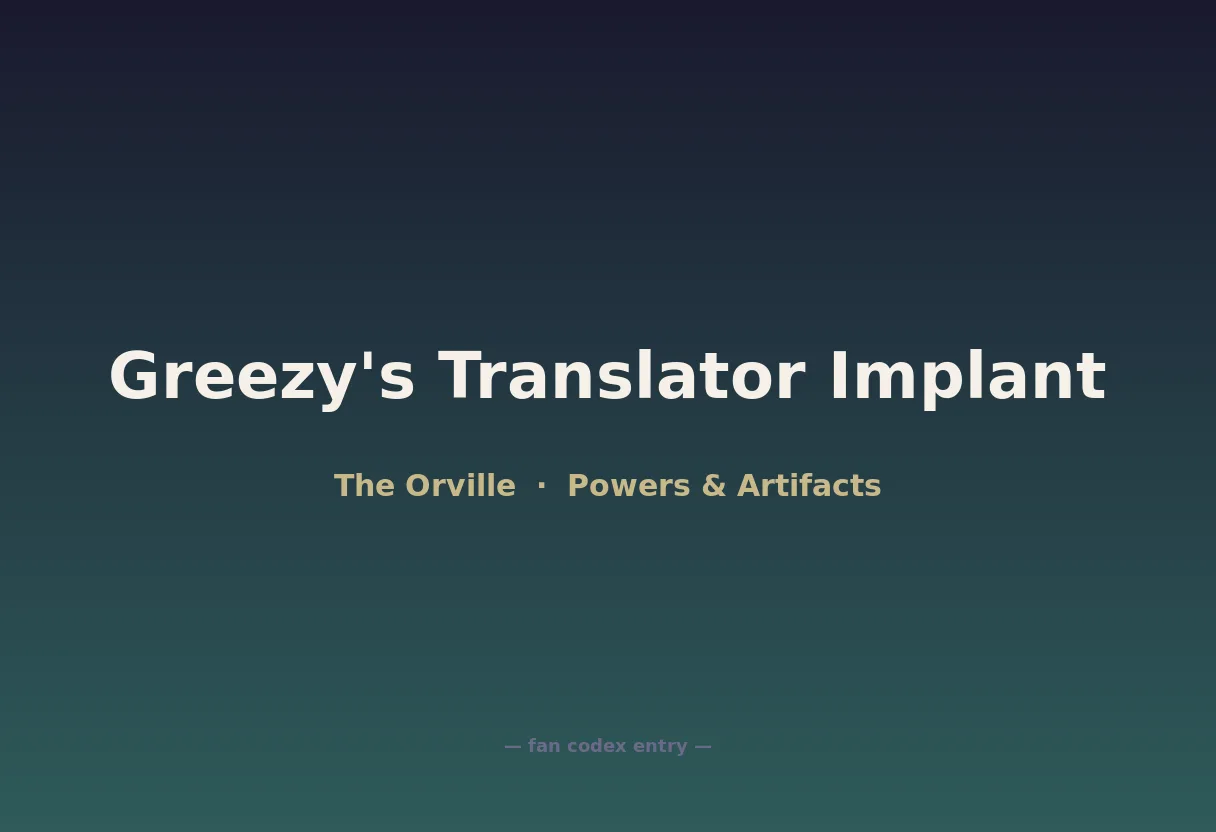 Greezy's Translator Implant

The Orville · Powers & Artifacts

— fan codex entry —